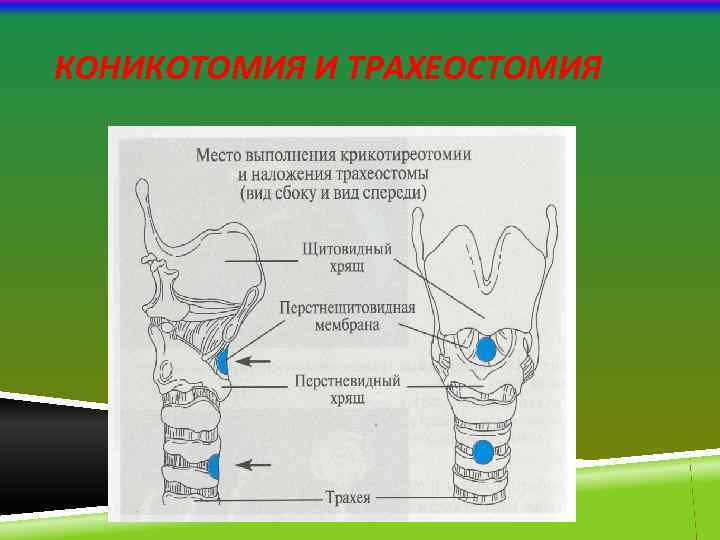 КОНИКОТОМИЯ И ТРАХЕОСТОМИЯ

Место выполнения крикотиреотомии и наложения трахеостомы (вид сбоку и вид спереди)

Щитовидный хрящ

Перстнещитовидная мембрана

Перстневидный хрящ

Трахея